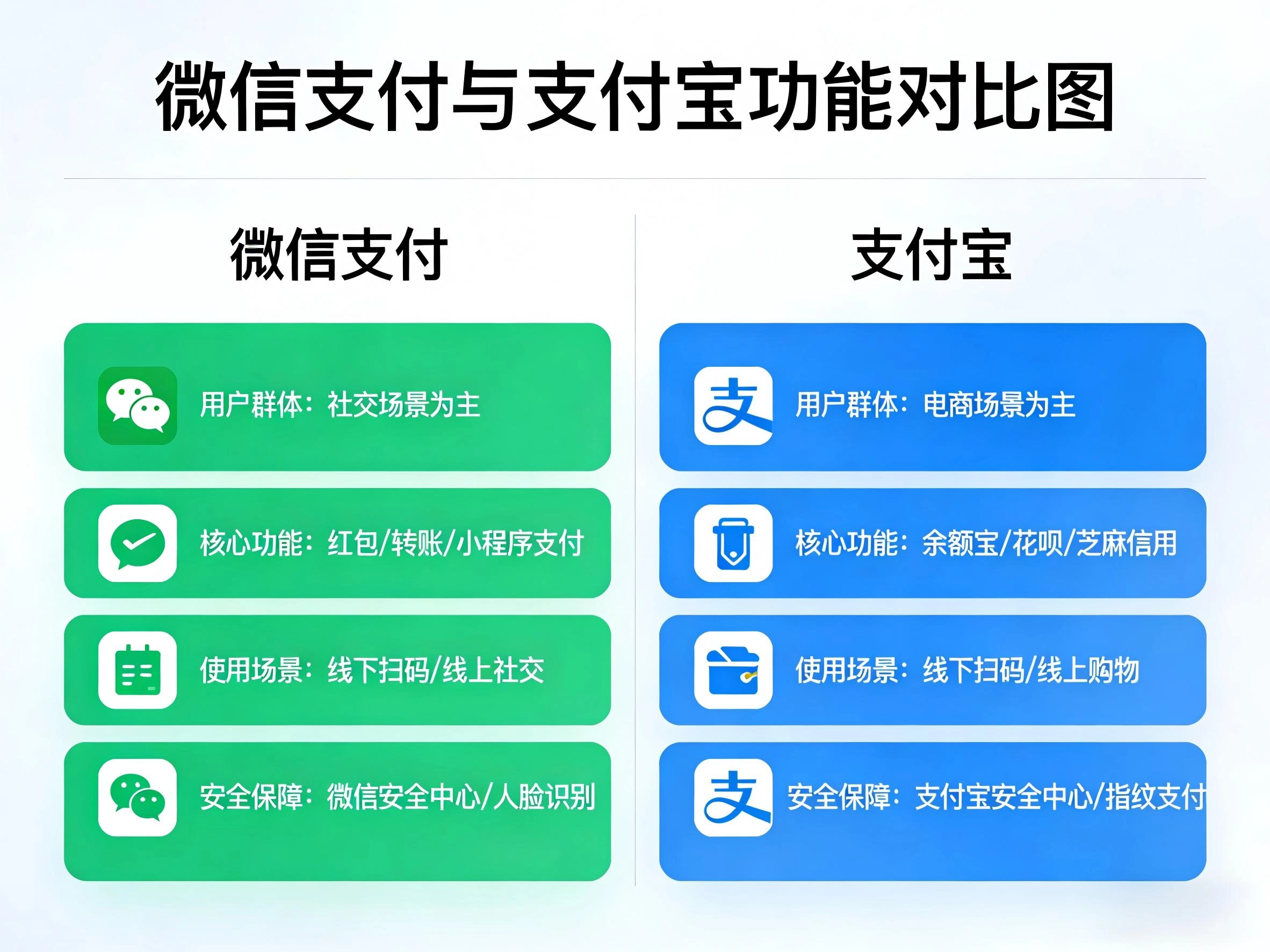 微信支付与支付宝功能对比图

微信支付

用户群体：社交场景为主

核心功能：红包/转账/小程序支付

使用场景：线下扫码/线上社交

安全保障：微信安全中心/人脸识别

支付宝

支

用户群体：电商场景为主

核心功能：余额宝/花呗/芝麻信用

使用场景：线下扫码/线上购物

支

安全保障：支付宝安全中心/指纹支付